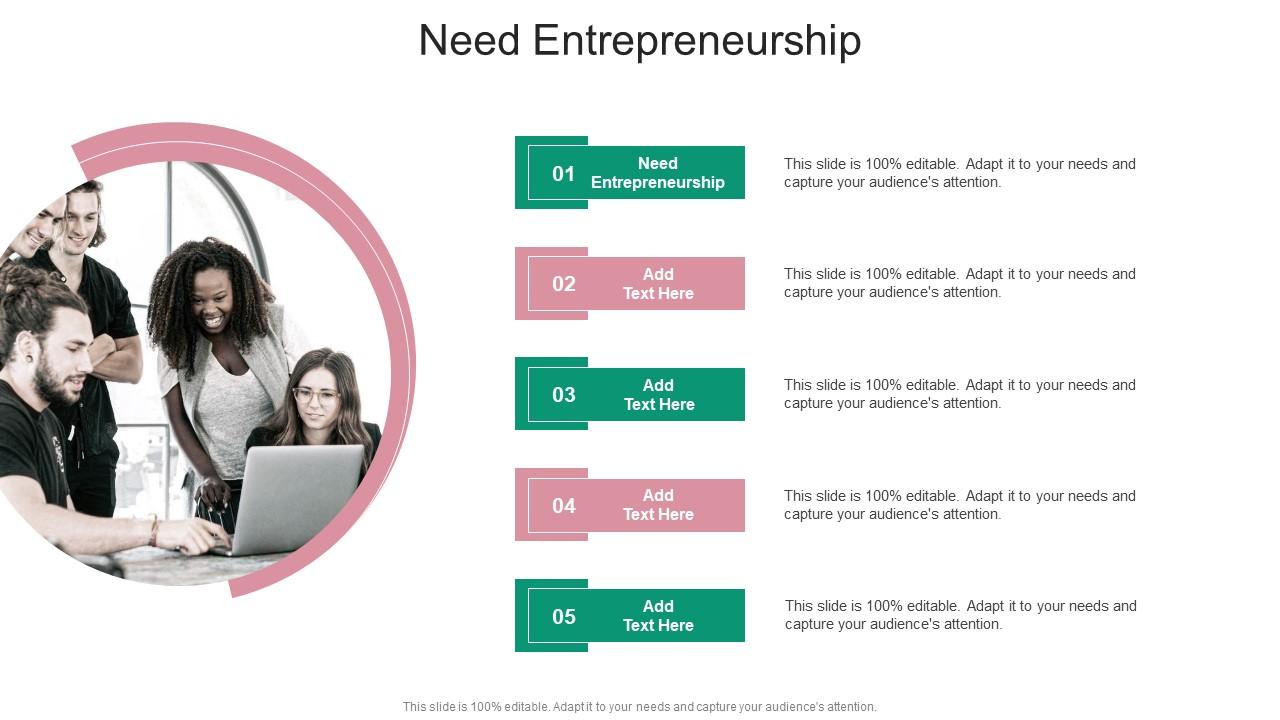 Need Entrepreneurship

01 Need Entrepreneurship

This slide is 100% editable. Adapt it to your needs and capture your audience's attention.

02 Add Text Here

This slide is 100% editable. Adapt it to your needs and capture your audience's attention.

03 Add Text Here

This slide is 100% editable. Adapt it to your needs and capture your audience's attention.

04 Add Text Here

This slide is 100% editable. Adapt it to your needs and capture your audience's attention.

05 Add Text Here

This slide is 100% editable. Adapt it to your needs and capture your audience's attention.

This slide is 100% editable. Adapt it to your needs and capture your audience's attention.